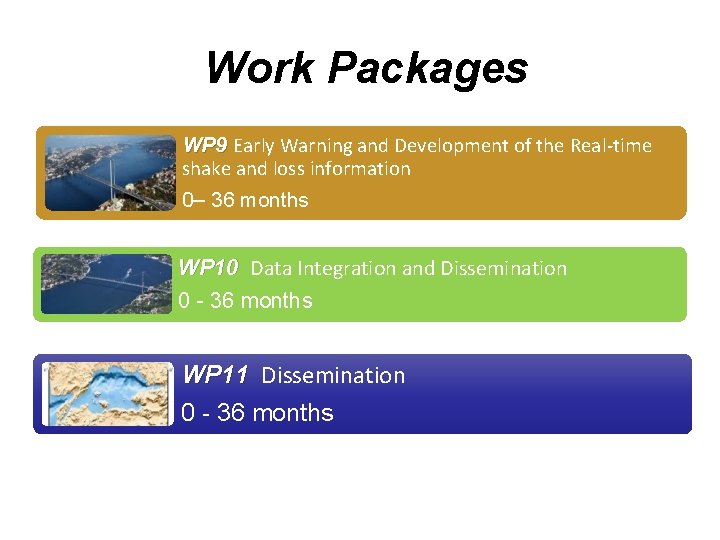 Work Packages

WP9 Early Warning and Development of the Real-time shake and loss information

0– 36 months

WP10 Data Integration and Dissemination

0 - 36 months

WP11 Dissemination

0 - 36 months